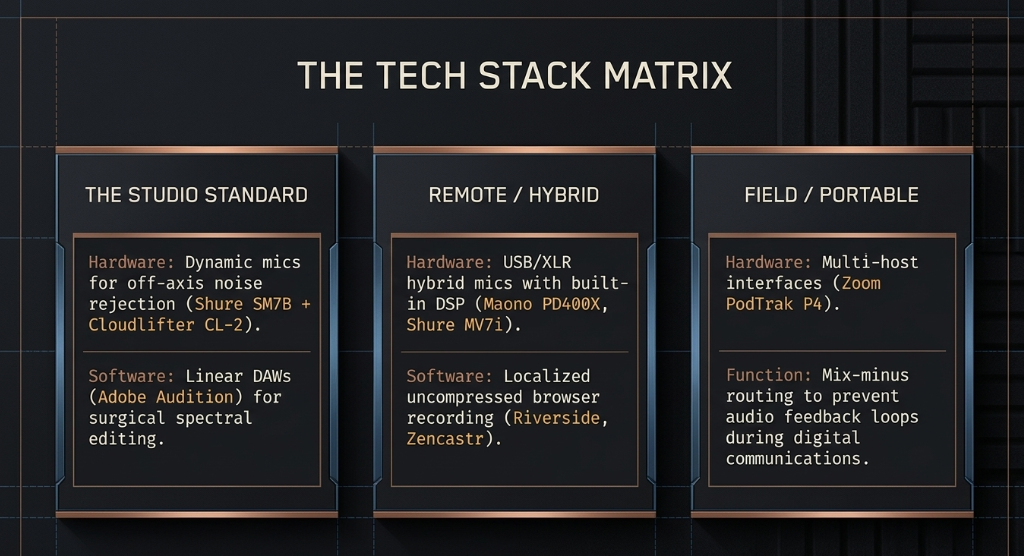 THE TECH STACK MATRIX

THE STUDIO STANDARD

Hardware: Dynamic mics for off-axis noise rejection (Shure SM7B + Cloudlifter CL-2).

Software: Linear DAWs (Adobe Audition) for surgical spectral editing.

REMOTE / HYBRID

Hardware: USB/XLR hybrid mics with built-in DSP (Maono PD400X, Shure MV7i).

Software: Localized uncompressed browser recording (Riverside, Zencastr).

FIELD / PORTABLE

Hardware: Multi-host interfaces (Zoom PodTrak P4).

Function: Mix-minus routing to prevent audio feedback loops during digital communications.